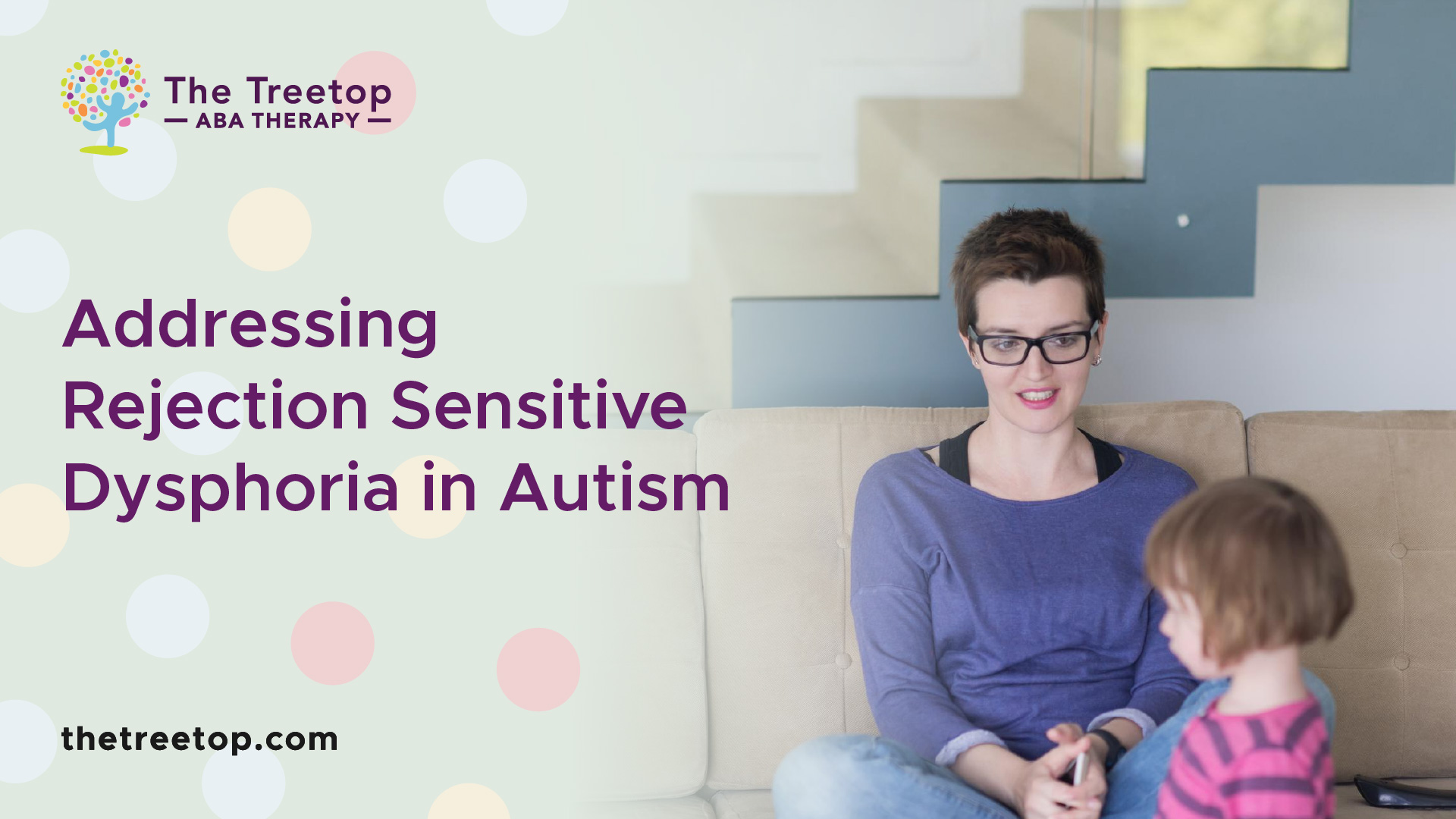 The Treetop
— ABA THERAPY —

Addressing Rejection Sensitive Dysphoria in Autism

thetreetop.com